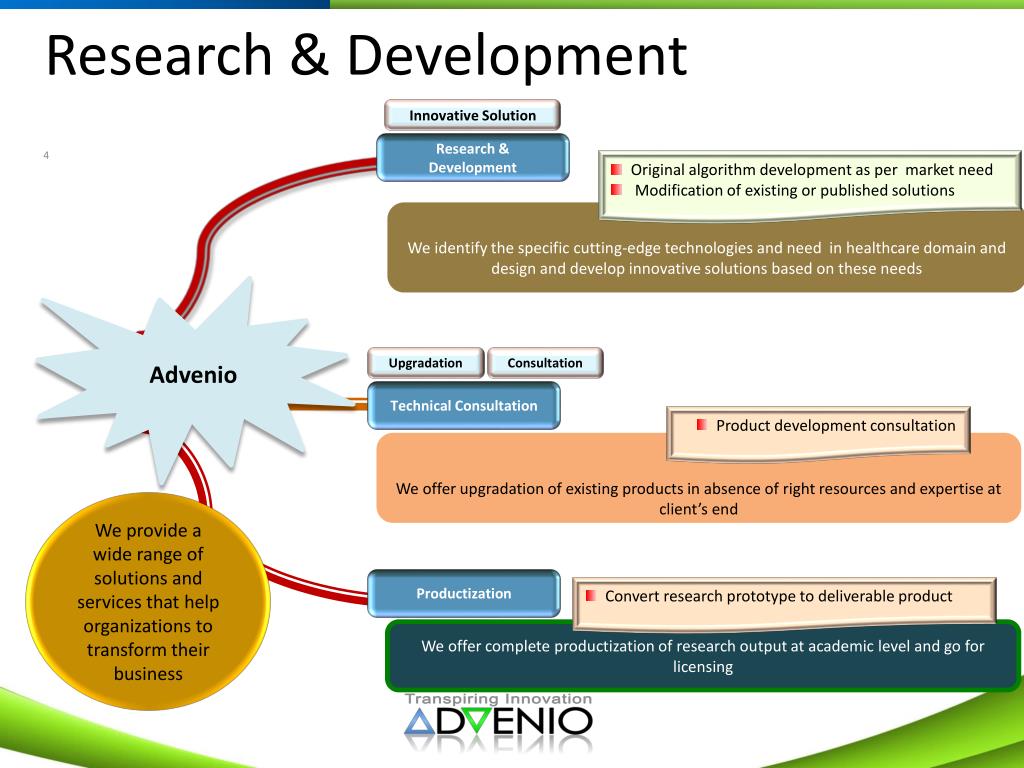 Research & Development

4

Innovative Solution

Research & Development

Original algorithm development as per market need
Modification of existing or published solutions

We identify the specific cutting-edge technologies and need in healthcare domain and design and develop innovative solutions based on these needs

Advenio

Upgradation

Consultation

Technical Consultation

Product development consultation

We offer upgradation of existing products in absence of right resources and expertise at client's end

We provide a wide range of solutions and services that help organizations to transform their business

Productization

Convert research prototype to deliverable product

We offer complete productization of research output at academic level and go for licensing

Transpiring Innovation
ADVENIO